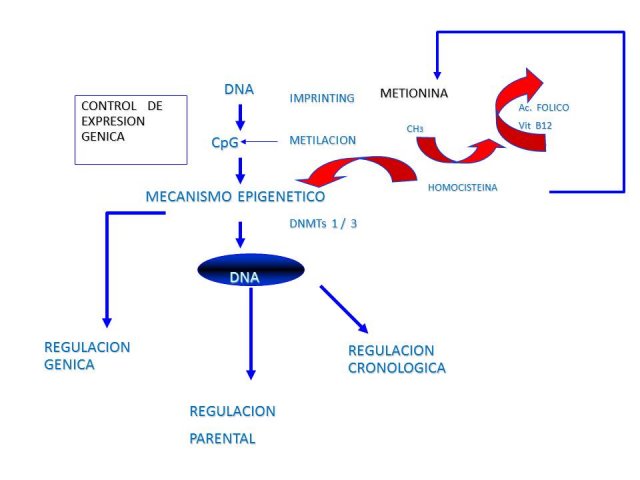 CONTROL DE EXPRESION GENICA

DNA

IMPRINTING

METIONINA

Ac. FOLICO

Vit B12

CpG

METILACION

$CH_3$

HOMOCISTEINA

MECANISMO EPIGENETICO

DNMTs 1 / 3

DNA

REGULACION GENICA

REGULACION CRONOLOGICA

REGULACION

PARENTAL